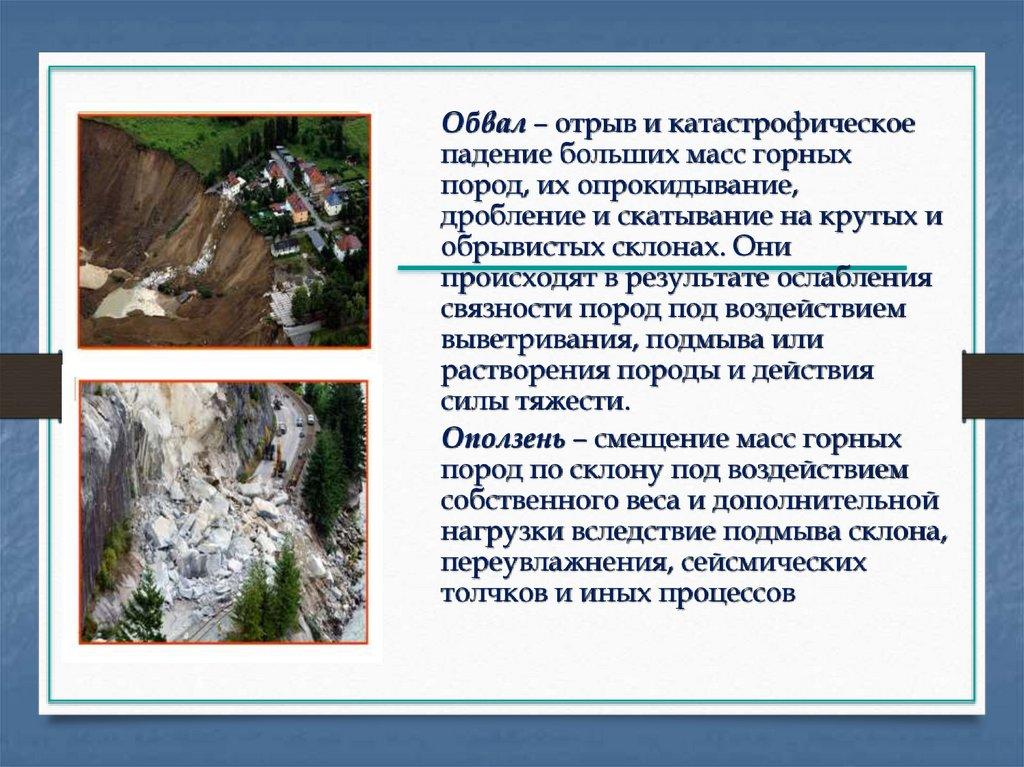 Обвал – отрыв и катастрофическое падение больших масс горных пород, их опрокидывание, дробление и скатывание на крутых и обрывистых склонах. Они происходят в результате ослабления связности пород под воздействием выветривания, подмыва или растворения породы и действия силы тяжести.

Оползень – смещение масс горных пород по склону под воздействием собственного веса и дополнительной нагрузки вследствие подмыва склона, переувлажнения, сейсмических толчков и иных процессов